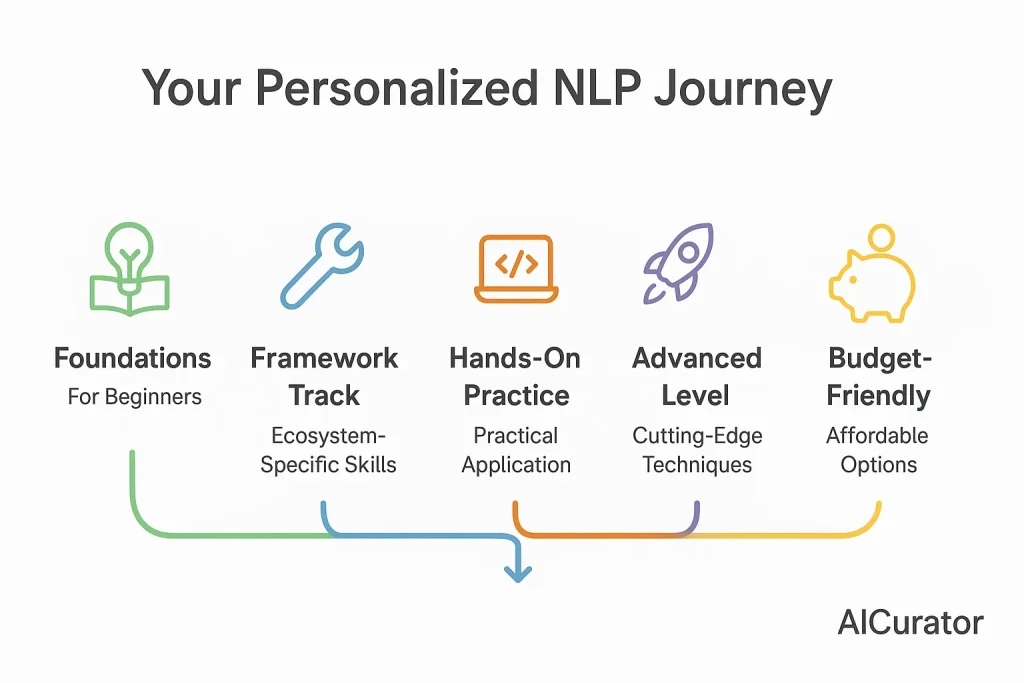 Your Personalized NLP Journey

</>

Foundations
For Beginners

Framework Track
Ecosystem-Specific Skills

Hands-On Practice
Practical Application

Advanced Level
Cutting-Edge Techniques

Budget-Friendly
Affordable Options

AICurator